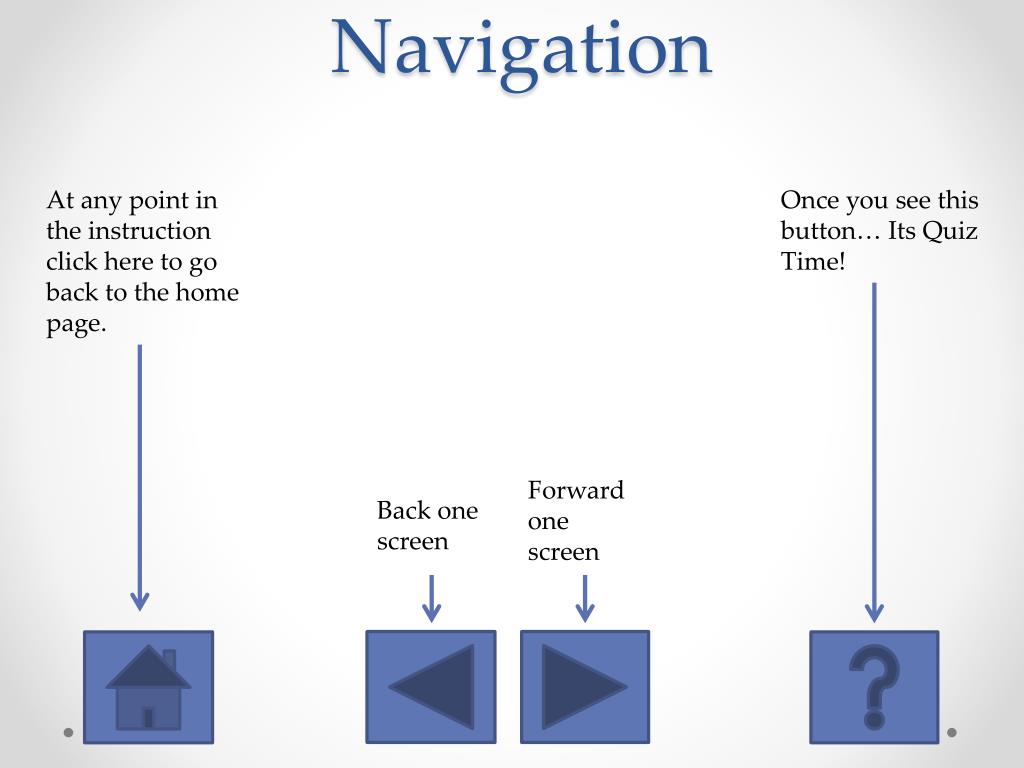 Navigation

At any point in the instruction click here to go back to the home page.

Once you see this button… Its Quiz Time!

Back one screen

Forward one screen

?